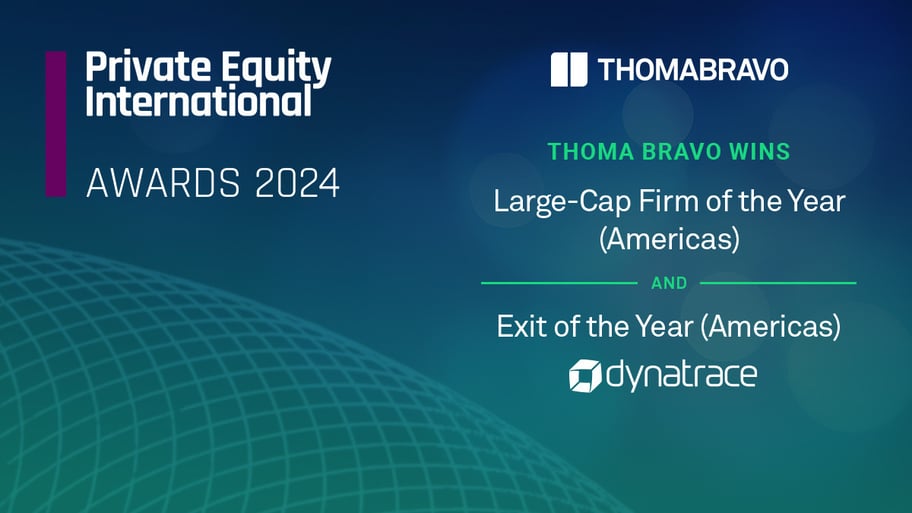 Private Equity International

AWARDS 2024

THOMABRAVO

THOMA BRAVO WINS

Large-Cap Firm of the Year (Americas)

AND

Exit of the Year (Americas)

dynatrace